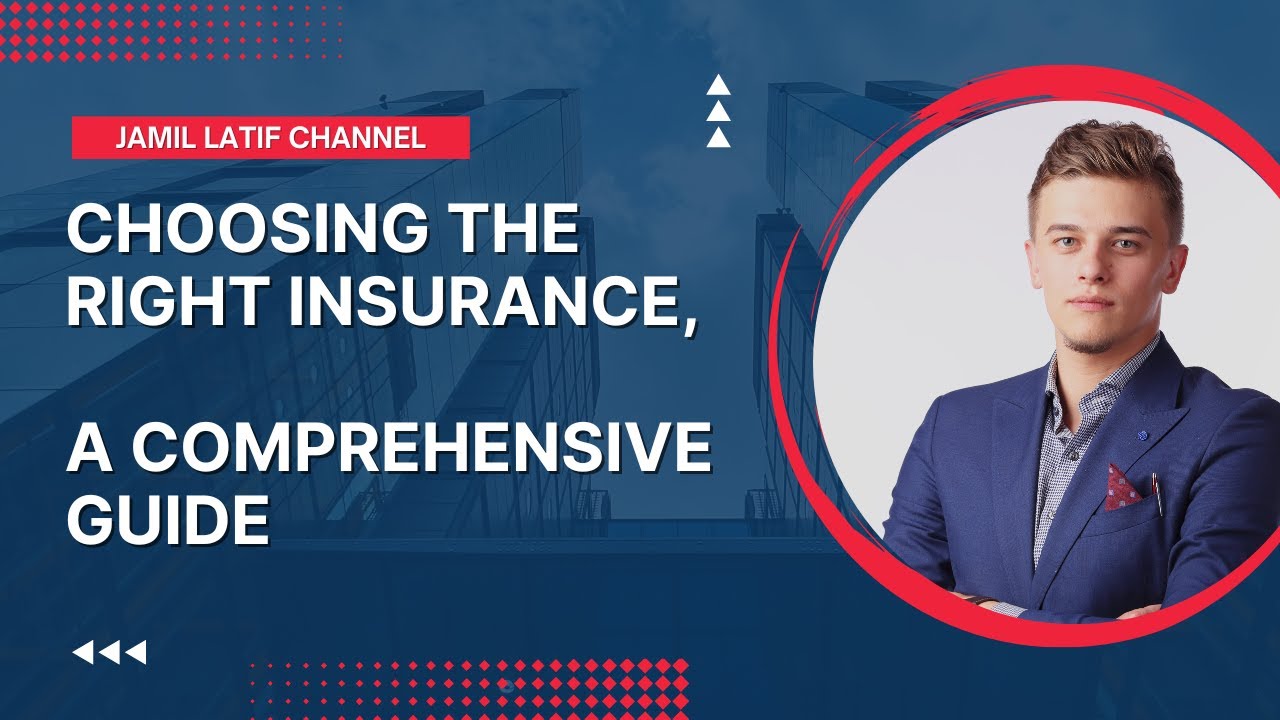 JAMIL LATIF CHANNEL

CHOOSING THE RIGHT INSURANCE,

A COMPREHENSIVE GUIDE